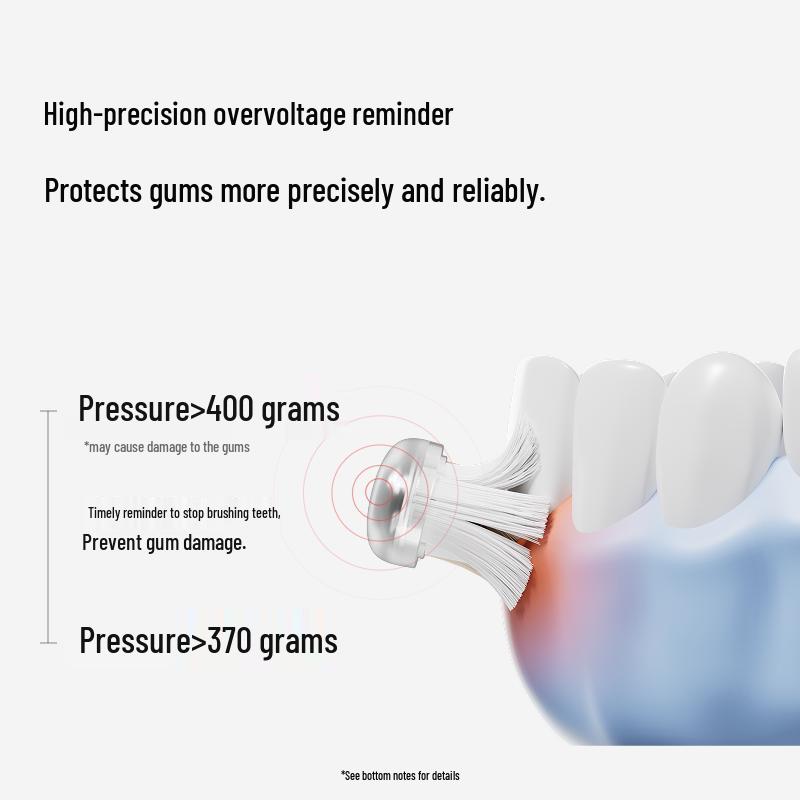 High-precision overvoltage reminder

Protects gums more precisely and reliably.

Pressure>400 grams

*may cause damage to the gums

Timely reminder to stop brushing teeth,

Prevent gum damage.

Pressure>370 grams

*See bottom notes for details